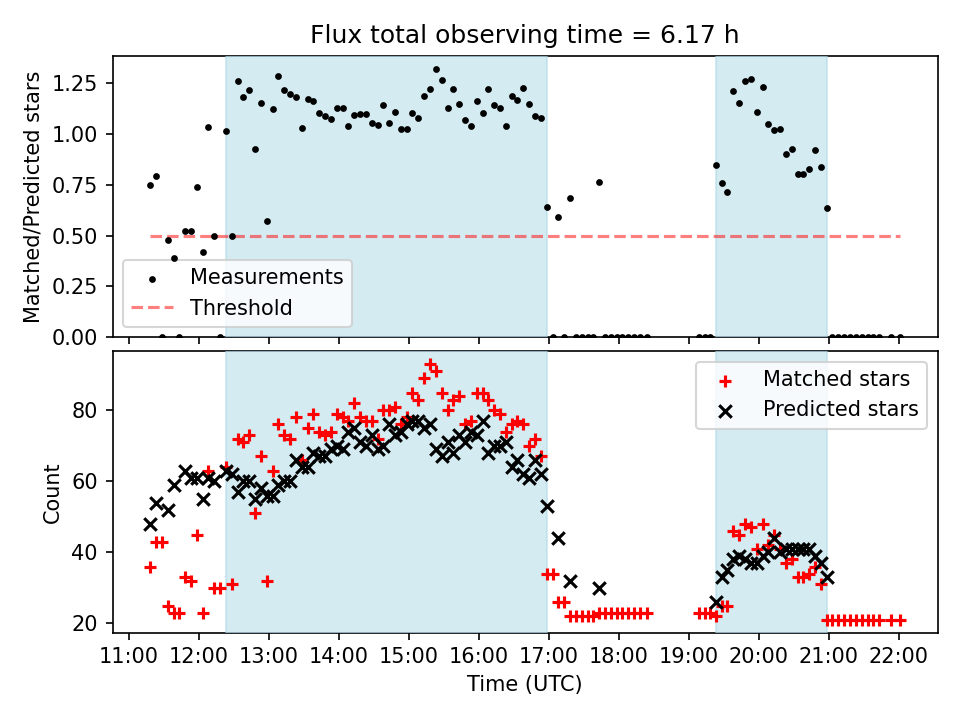 Flux total observing time = 6.17 h

Matched/Predicted stars

1.25
1.00
0.75
0.50
0.25
0.00

Measurements
Threshold

Count

80
60
40
20

Matched stars
Predicted stars

11:00 12:00 13:00 14:00 15:00 16:00 17:00 18:00 19:00 20:00 21:00 22:00

Time (UTC)